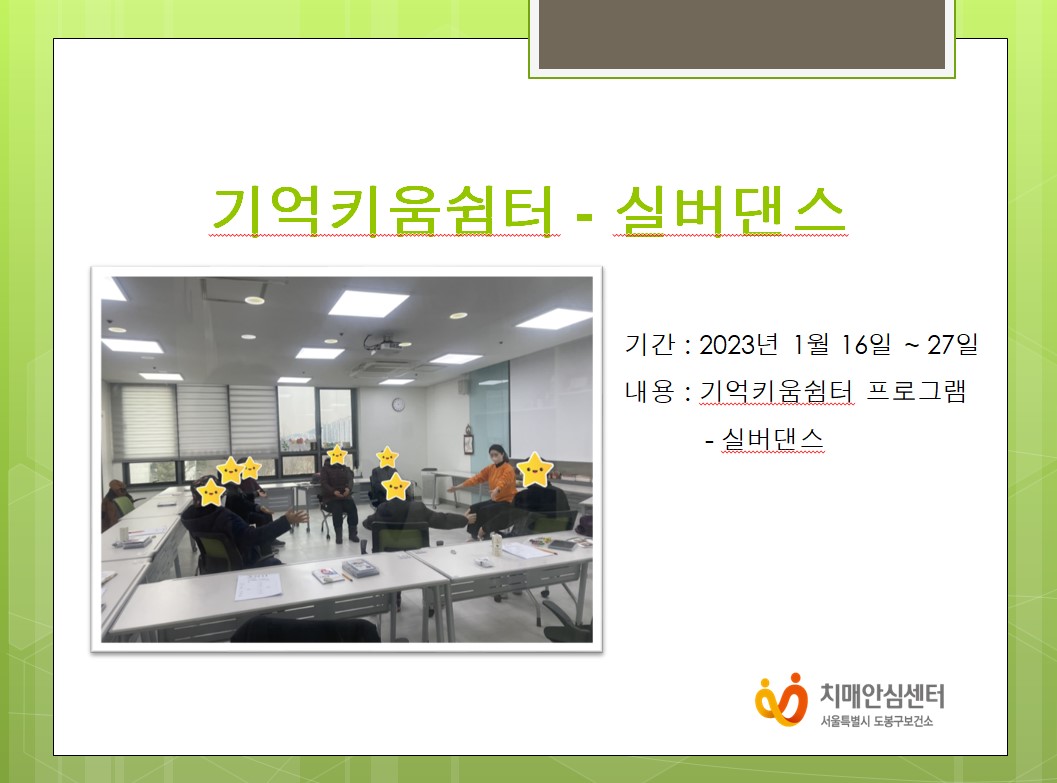 기억키움쉼터 - 실버댄스

기간 : 2023년 1월 16일 ~ 27일
내용 : 기억키움쉼터 프로그램
- 실버댄스

치매안심센터
서울특별시 도봉구보건소